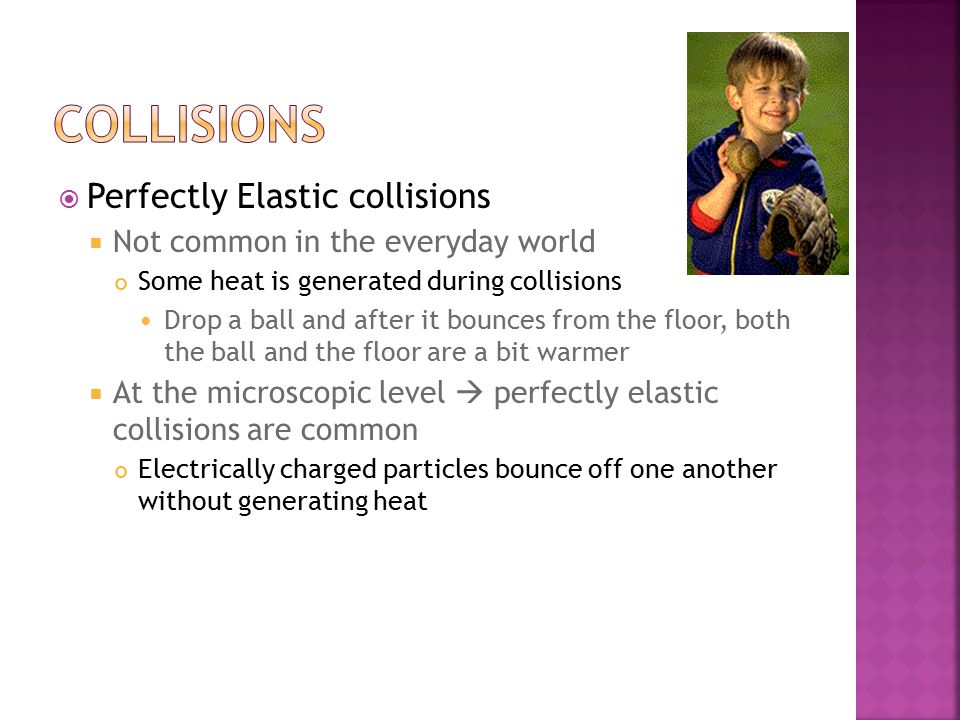 COLLISIONS

Perfectly Elastic collisions

Not common in the everyday world

Some heat is generated during collisions

Drop a ball and after it bounces from the floor, both the ball and the floor are a bit warmer

At the microscopic level → perfectly elastic collisions are common

Electrically charged particles bounce off one another without generating heat